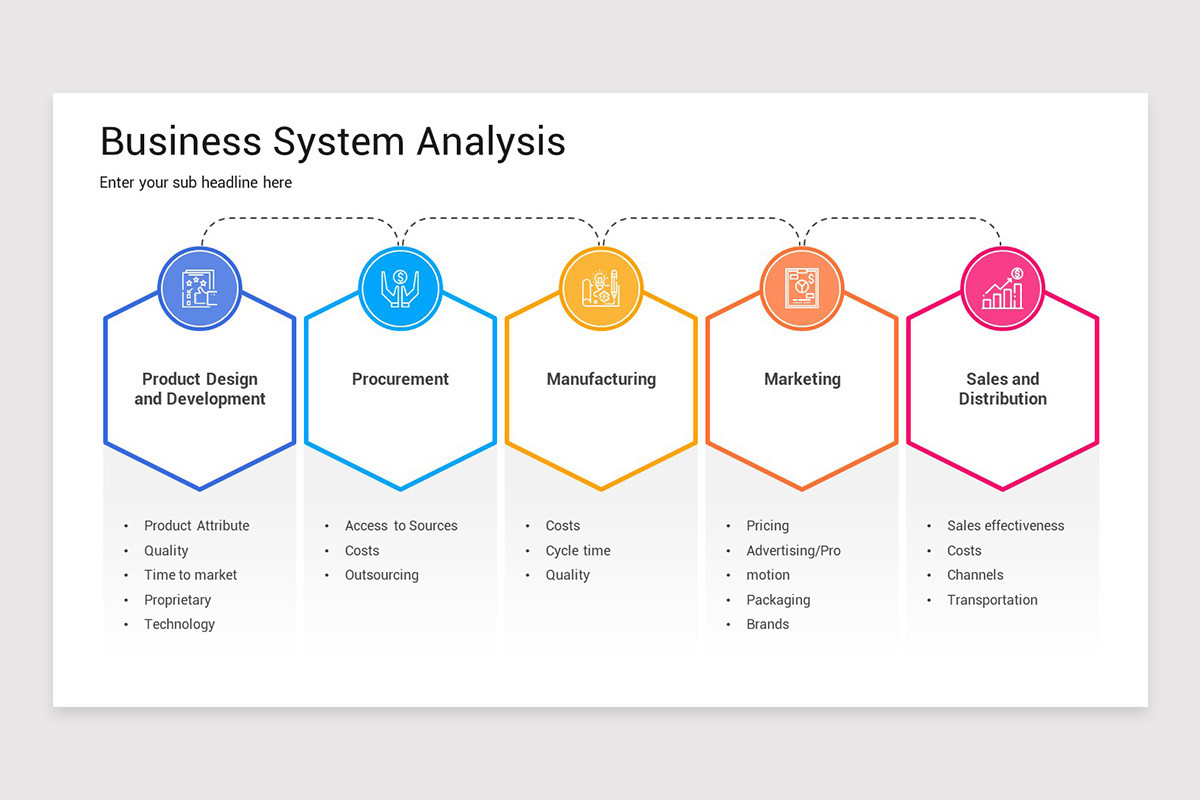 Business System Analysis

Enter your sub headline here

Product Design and Development

- Product Attribute
- Quality
- Time to market
- Proprietary
- Technology

Procurement

- Access to Sources
- Costs
- Outsourcing

Manufacturing

- Costs
- Cycle time
- Quality

Marketing

- Pricing
- Advertising/Pro
- motion
- Packaging
- Brands

Sales and Distribution

- Sales effectiveness
- Costs
- Channels
- Transportation